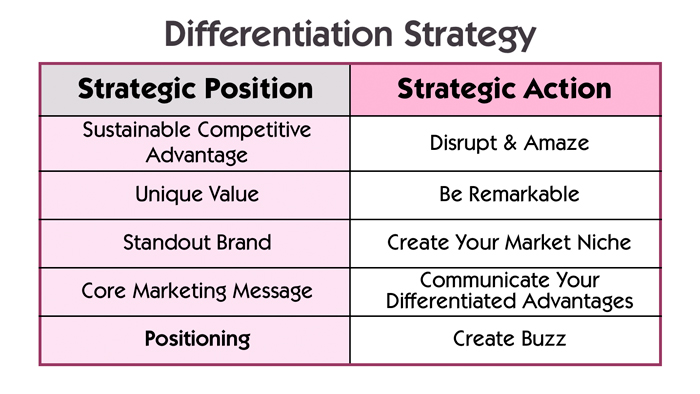 Differentiation Strategy

| Strategic Position | Strategic Action |
|---|---|
| Sustainable Competitive Advantage | Disrupt & Amaze |
| Unique Value | Be Remarkable |
| Standout Brand | Create Your Market Niche |
| Core Marketing Message | Communicate Your Differentiated Advantages |
| Positioning | Create Buzz |